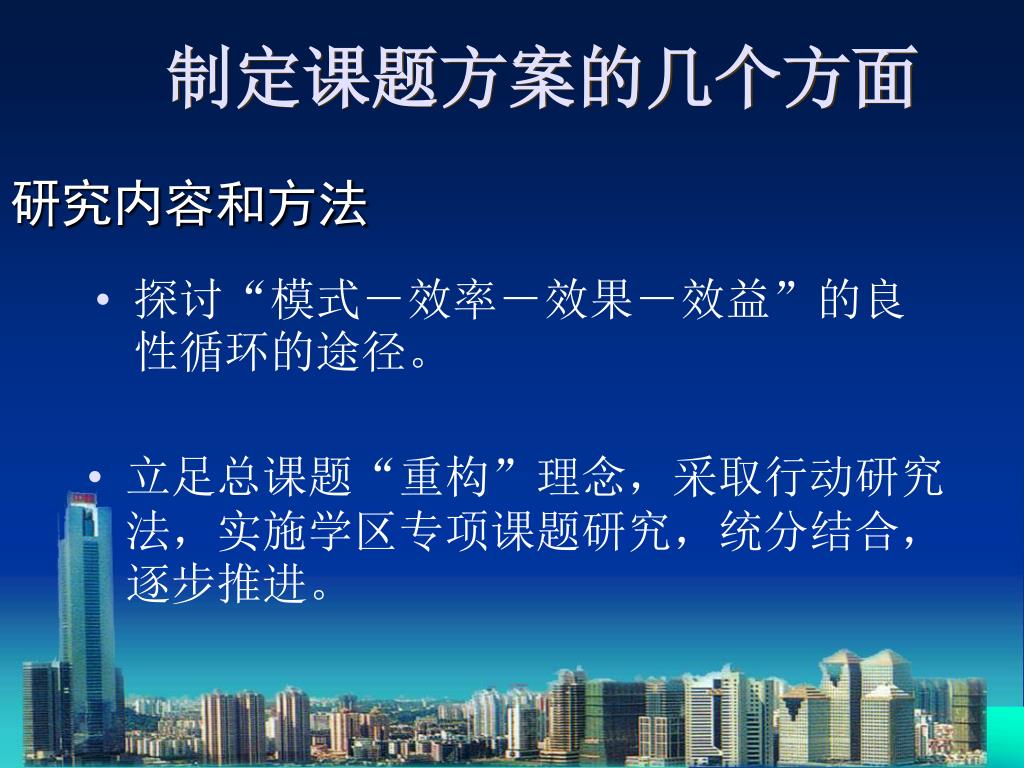 制定课题方案的几个方面

研究内容和方法

• 探讨“模式－效率－效果－效益”的良性循环的途径。

• 立足总课题“重构”理念，采取行动研究法，实施学区专项课题研究，统分结合，逐步推进。